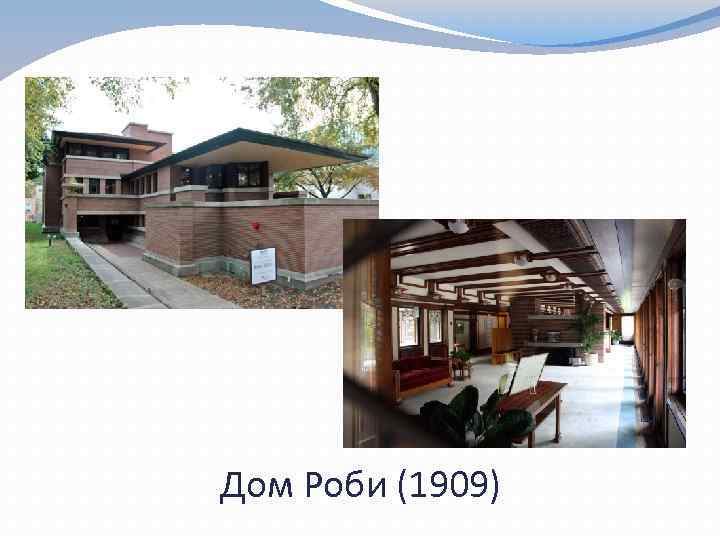 Дом Роби (1909)